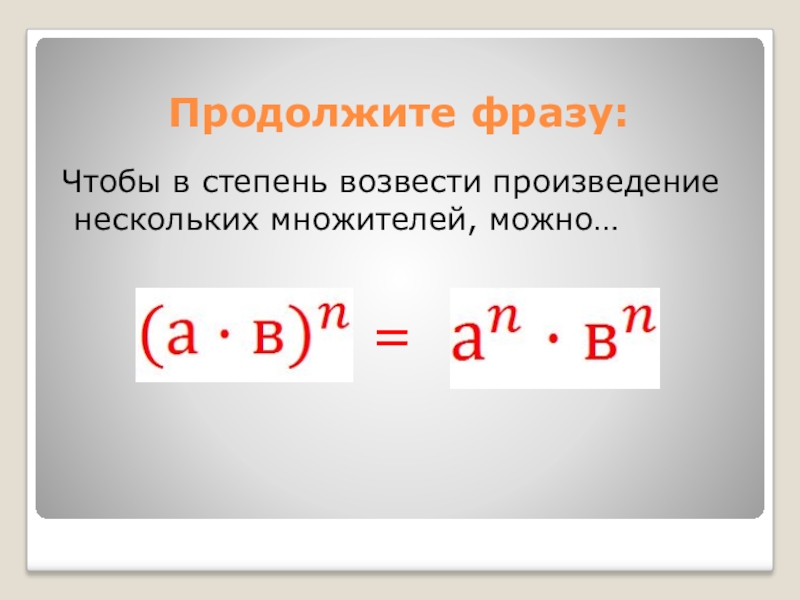 Продолжите фразу:

Чтобы в степень возвести произведение нескольких множителей, можно…

$(а \cdot в)^n = а^n \cdot в^n$